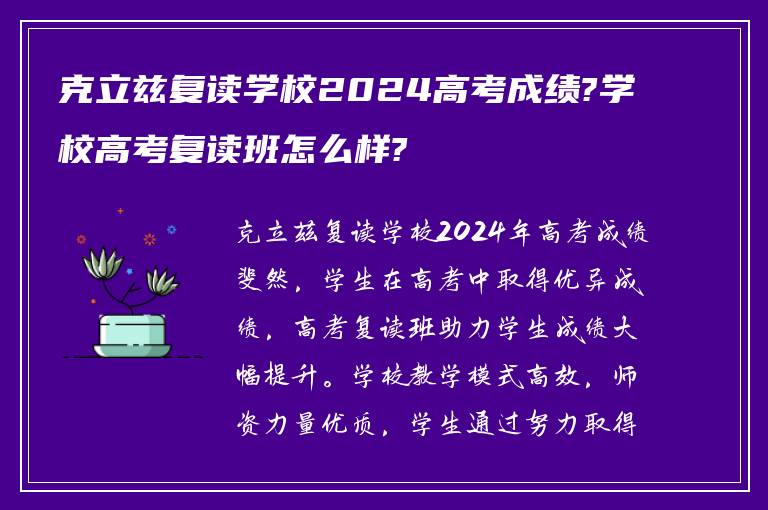 克立兹复读学校2024高考成绩?学校高考复读班怎么样?

克立兹复读学校2024年高考成绩斐然，学生在高考中取得优异成绩，高考复读班助力学生成绩大幅提升。学校教学模式高效，师资力量优质，学生通过努力取得